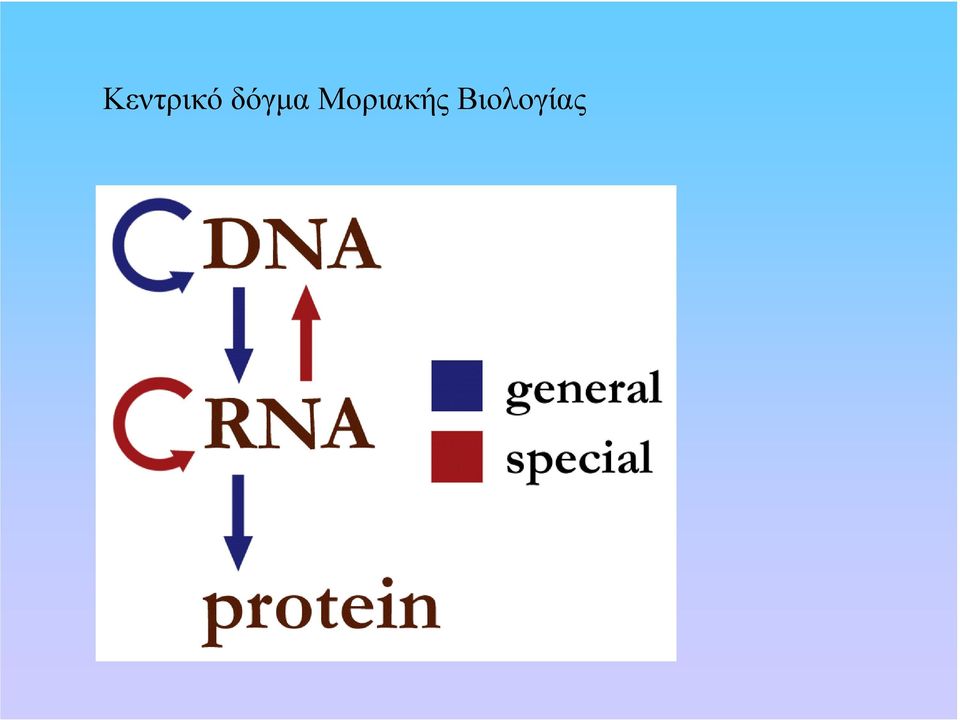 Κεντρικό δόγμα Μοριακής Βιολογίας

DNA

RNA

protein

general

special